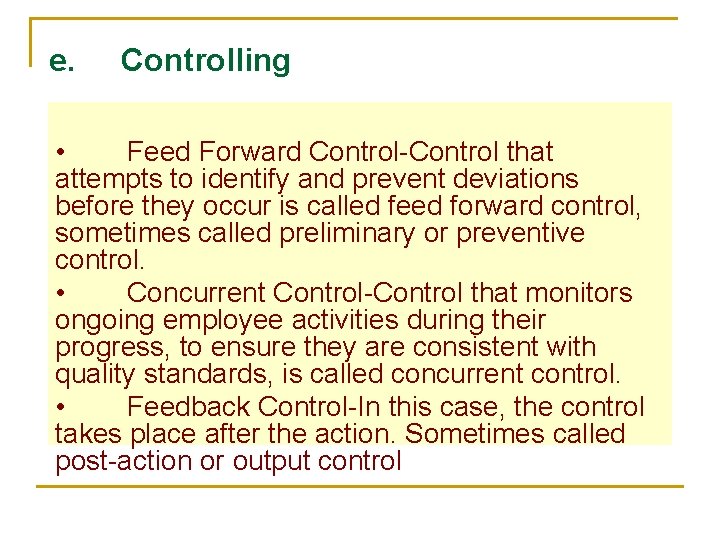 e. Controlling

• Feed Forward Control-Control that attempts to identify and prevent deviations before they occur is called feed forward control, sometimes called preliminary or preventive control.

• Concurrent Control-Control that monitors ongoing employee activities during their progress, to ensure they are consistent with quality standards, is called concurrent control.

• Feedback Control-In this case, the control takes place after the action. Sometimes called post-action or output control